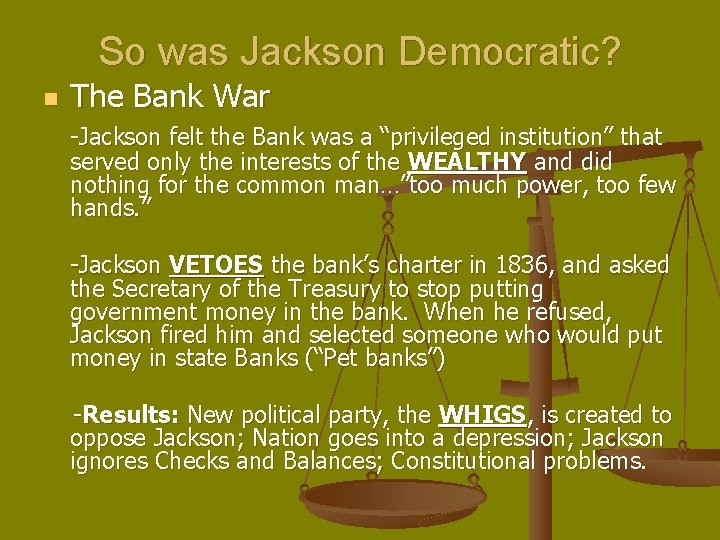 So was Jackson Democratic?

The Bank War

-Jackson felt the Bank was a "privileged institution" that served only the interests of the WEALTHY and did nothing for the common man…"too much power, too few hands."

-Jackson VETOES the bank's charter in 1836, and asked the Secretary of the Treasury to stop putting government money in the bank. When he refused, Jackson fired him and selected someone who would put money in state Banks ("Pet banks")

-Results: New political party, the WHIGS, is created to oppose Jackson; Nation goes into a depression; Jackson ignores Checks and Balances; Constitutional problems.